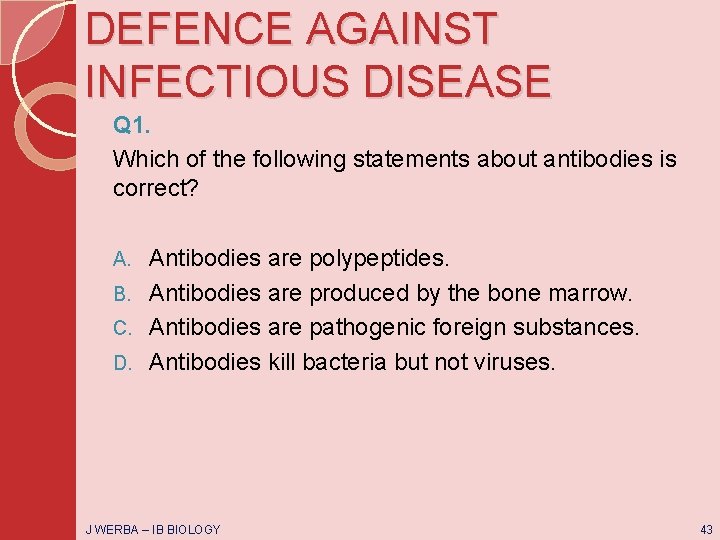 DEFENCE AGAINST INFECTIOUS DISEASE

Q1.

Which of the following statements about antibodies is correct?

A. Antibodies are polypeptides.
B. Antibodies are produced by the bone marrow.
C. Antibodies are pathogenic foreign substances.
D. Antibodies kill bacteria but not viruses.

J WERBA – IB BIOLOGY

43